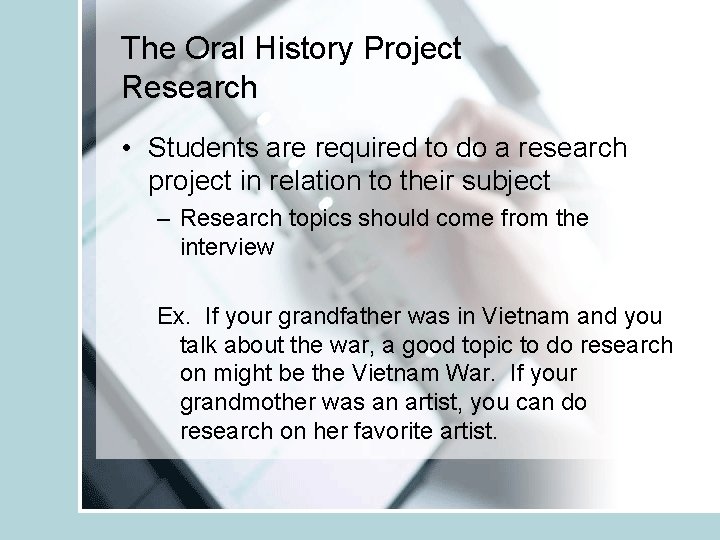 The Oral History Project
Research

• Students are required to do a research project in relation to their subject

– Research topics should come from the interview

Ex. If your grandfather was in Vietnam and you talk about the war, a good topic to do research on might be the Vietnam War. If your grandmother was an artist, you can do research on her favorite artist.